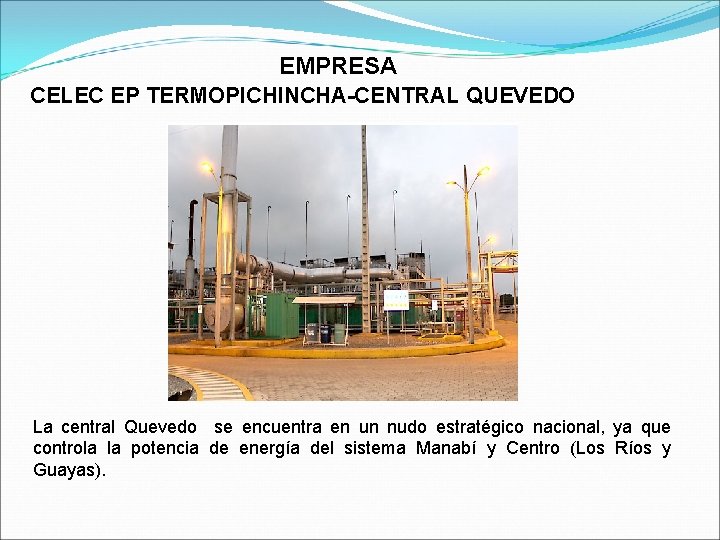 EMPRESA
CELEC EP TERMOPICHINCHA-CENTRAL QUEVEDO

La central Quevedo se encuentra en un nudo estratégico nacional, ya que controla la potencia de energía del sistema Manabí y Centro (Los Ríos y Guayas).